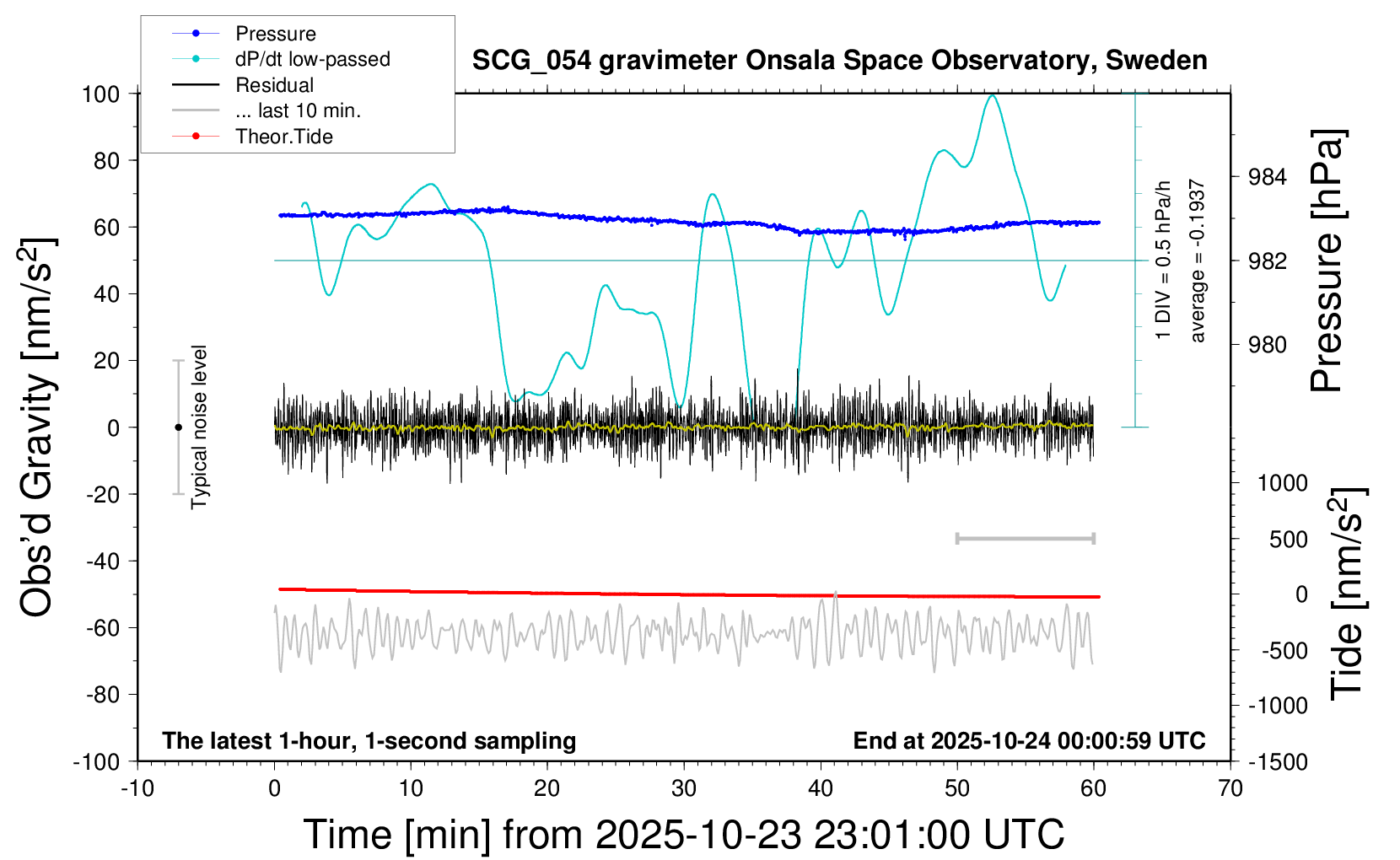 Pressure
dP/dt low-passed
Residual
... last 10 min.
Theor.Tide

SCG_054 gravimeter Onsala Space Observatory, Sweden

Obs'd Gravity [nm/s$^2$]

100
80
60
40
20
0
-20
-40
-60
-80
-100

Typical noise level

1 DIV = 0.5 hPa/h
average = -0.1937

984
982
980

Pressure [hPa]

1000
500
0
-500
-1000
-1500

Tide [nm/s$^2$]

The latest 1-hour, 1-second sampling

End at 2025-10-24 00:00:59 UTC

-10
0
10
20
30
40
50
60
70

Time [min] from 2025-10-23 23:01:00 UTC